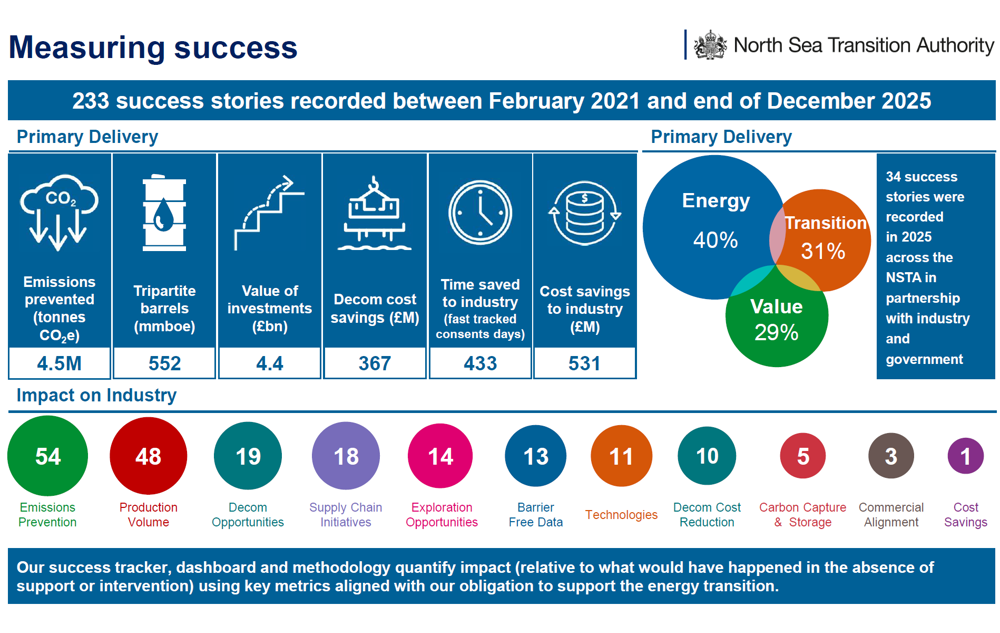 Measuring success

North Sea Transition Authority

233 success stories recorded between February 2021 and end of December 2025

Primary Delivery

$CO_2$

Emissions prevented (tonnes $CO_2e$)
4.5M

Tripartite barrels (mmboe)
552

Value of investments (£bn)
4.4

Decom cost savings (£M)
367

Time saved to industry (fast tracked consents days)
433

Cost savings to industry (£M)
531

Primary Delivery

Energy 40%

Transition 31%

Value 29%

34 success stories were recorded in 2025 across the NSTA in partnership with industry and government

Impact on Industry

54 Emissions Prevention

48 Production Volume

19 Decom Opportunities

18 Supply Chain Initiatives

14 Exploration Opportunities

13 Barrier Free Data

11 Technologies

10 Decom Cost Reduction

5 Carbon Capture & Storage

3 Commercial Alignment

1 Cost Savings

Our success tracker, dashboard and methodology quantify impact (relative to what would have happened in the absence of support or intervention) using key metrics aligned with our obligation to support the energy transition.